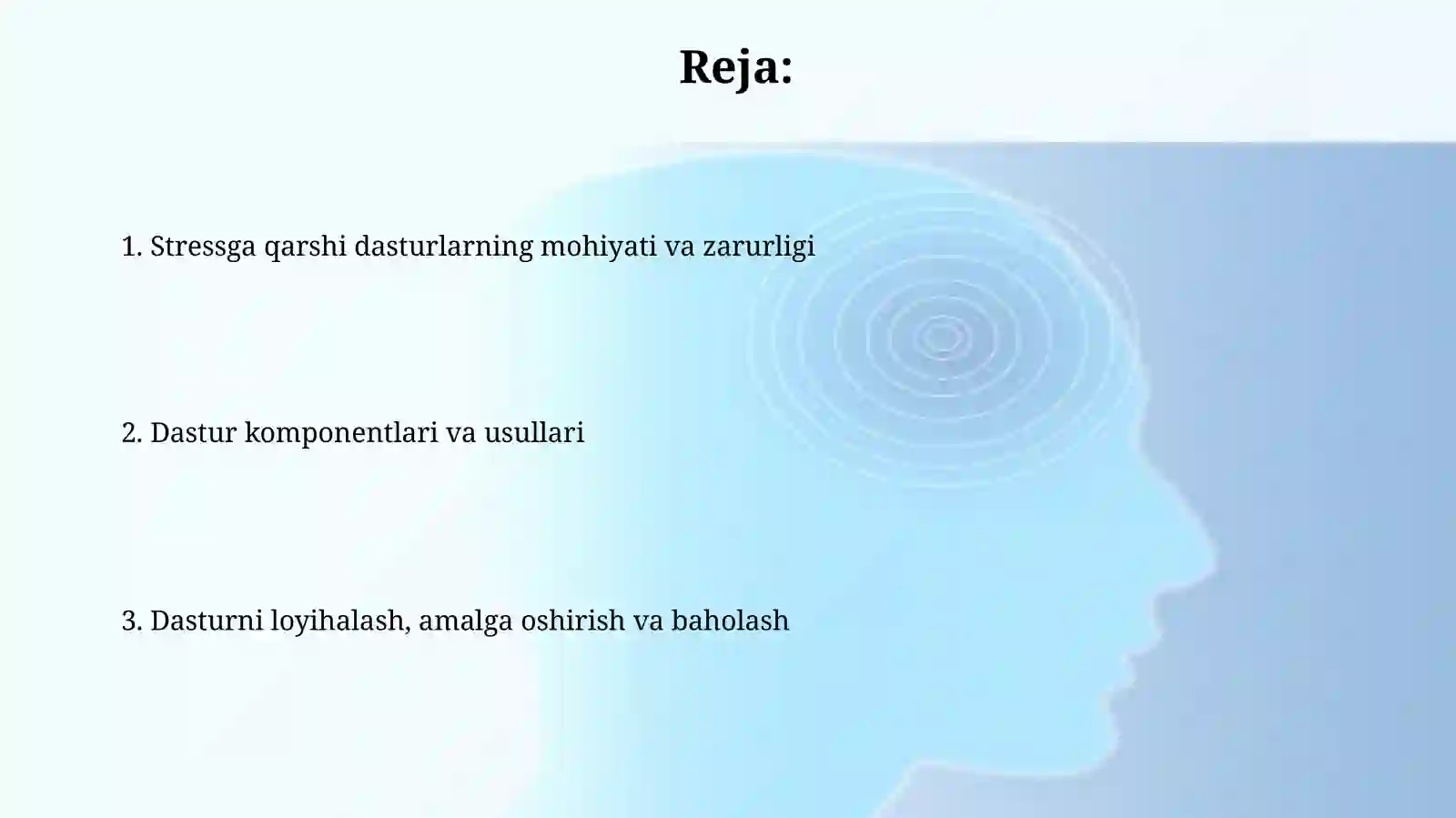 Reja:

1. Stressga qarshi dasturlarning mohiyati va zarurligi

2. Dastur komponentlari va usullari

3. Dasturni loyihalash, amalga oshirish va baholash